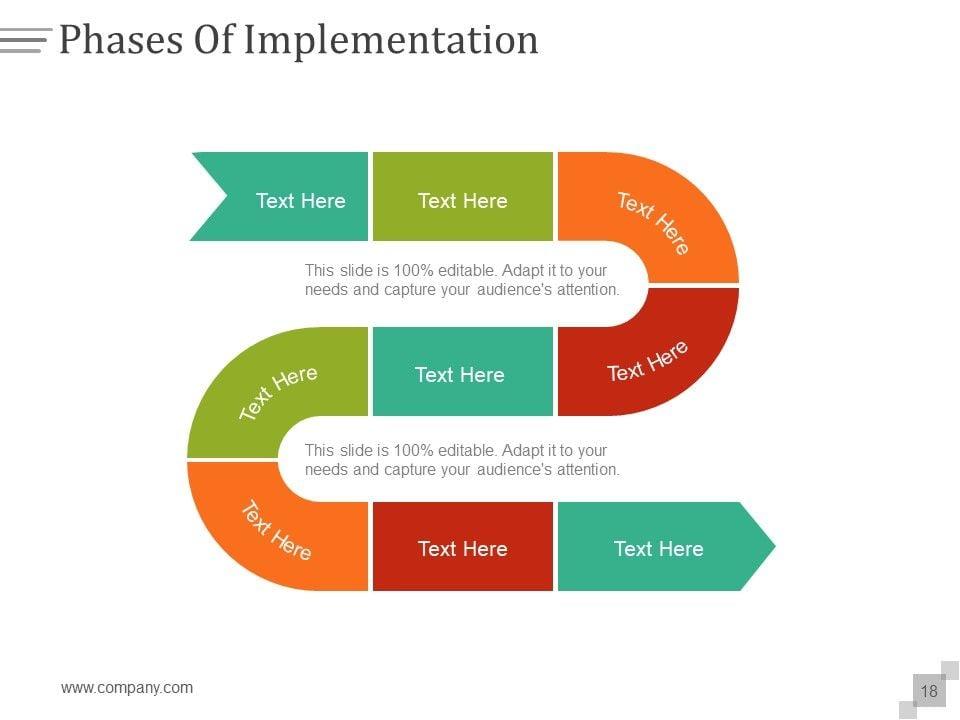 Phases Of Implementation

Text Here

Text Here

Text Here

This slide is 100% editable. Adapt it to your needs and capture your audience's attention.

Text Here

Text Here

Text Here

This slide is 100% editable. Adapt it to your needs and capture your audience's attention.

Text Here

Text Here

Text Here

www.company.com

18